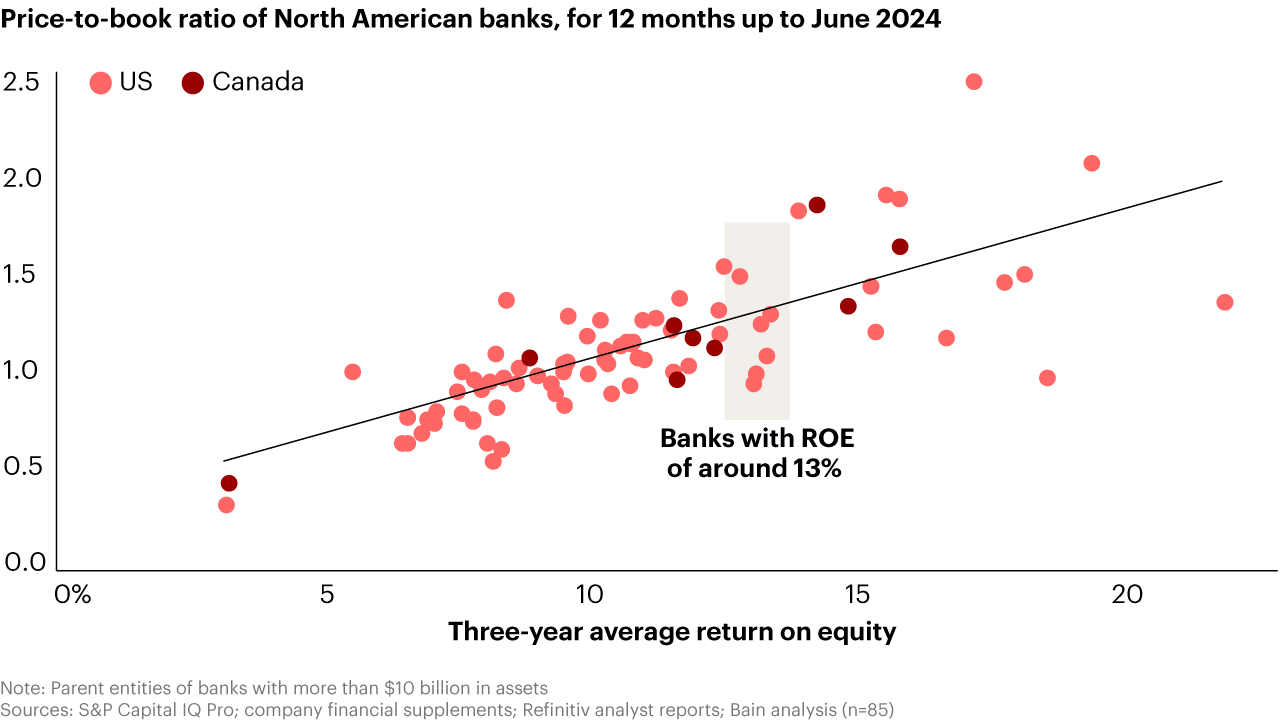 Price-to-book ratio of North American banks, for 12 months up to June 2024

US Canada

2.5
2.0
1.5
1.0
0.5
0.0

Banks with ROE of around 13%

0% 5 10 15 20

Three-year average return on equity

Note: Parent entities of banks with more than $10 billion in assets
Sources: S&P Capital IQ Pro; company financial supplements; Refinitiv analyst reports; Bain analysis (n=85)